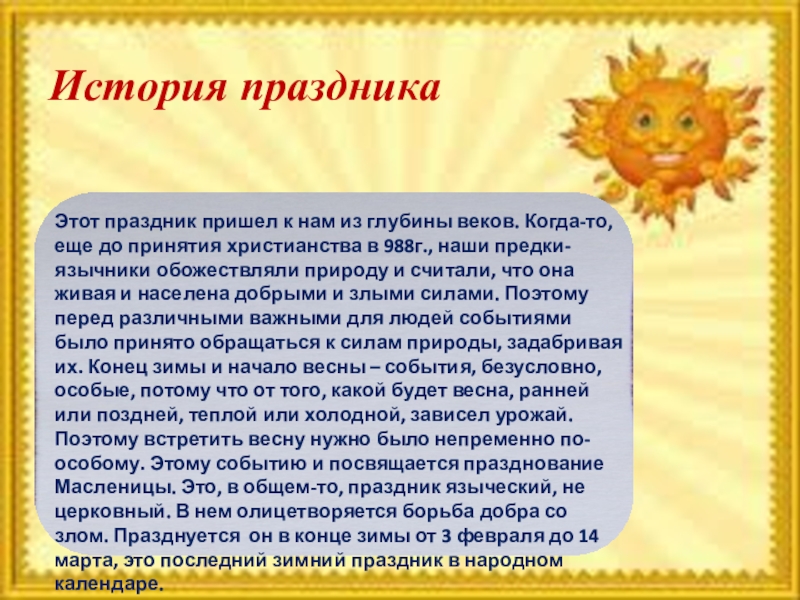 История праздника

Этот праздник пришел к нам из глубины веков. Когда-то, еще до принятия христианства в 988г., наши предки-язычники обожествляли природу и считали, что она живая и населена добрыми и злыми силами. Поэтому перед различными важными для людей событиями было принято обращаться к силам природы, задабривая их. Конец зимы и начало весны – события, безусловно, особые, потому что от того, какой будет весна, ранней или поздней, теплой или холодной, зависел урожай. Поэтому встретить весну нужно было непременно по-особому. Этому событию и посвящается празднование Масленицы. Это, в общем-то, праздник языческий, не церковный. В нем олицетворяется борьба добра со злом. Празднуется он в конце зимы от 3 февраля до 14 марта, это последний зимний праздник в народном календаре.